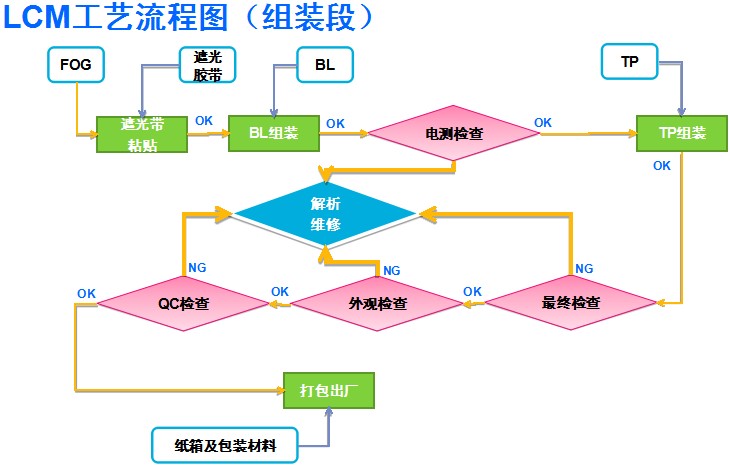 LCM工艺流程图（组装段）

FOG

遮光胶带

BL

TP

遮光带粘贴

OK

BL组装

OK

电测检查

OK

TP组装

OK

解析维修

NG

NG

NG

OK

QC检查

OK

外观检查

OK

最终检查

打包出厂

纸箱及包装材料